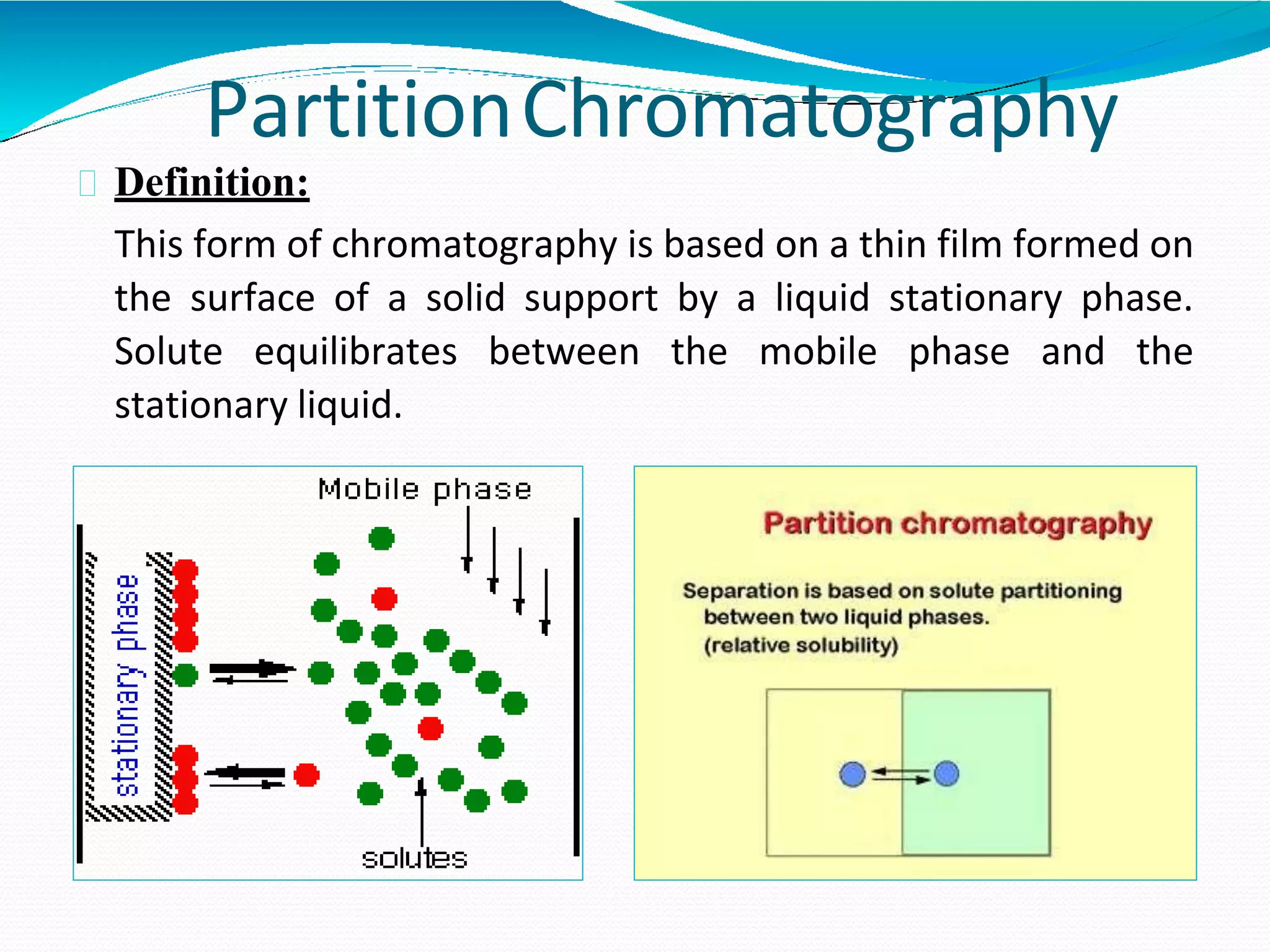 Partition Chromatography

Definition:

This form of chromatography is based on a thin film formed on the surface of a solid support by a liquid stationary phase. Solute equilibrates between the mobile phase and the stationary liquid.

Mobile phase

stationary phase

solutes

Partition chromatography

Separation is based on solute partitioning between two liquid phases. (relative solubility)